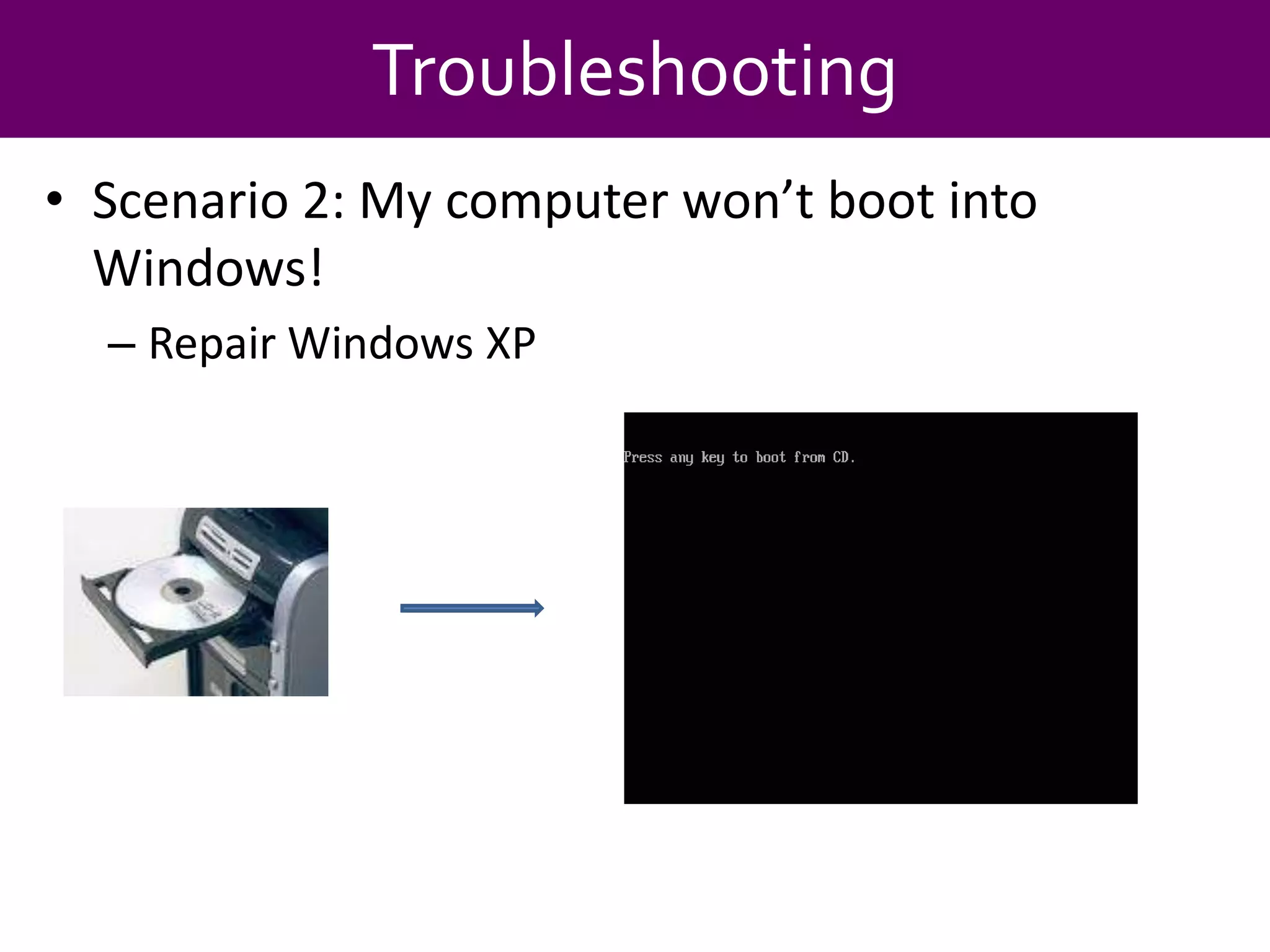 Troubleshooting

• Scenario 2: My computer won’t boot into Windows!

– Repair Windows XP

Press any key to boot from CD.